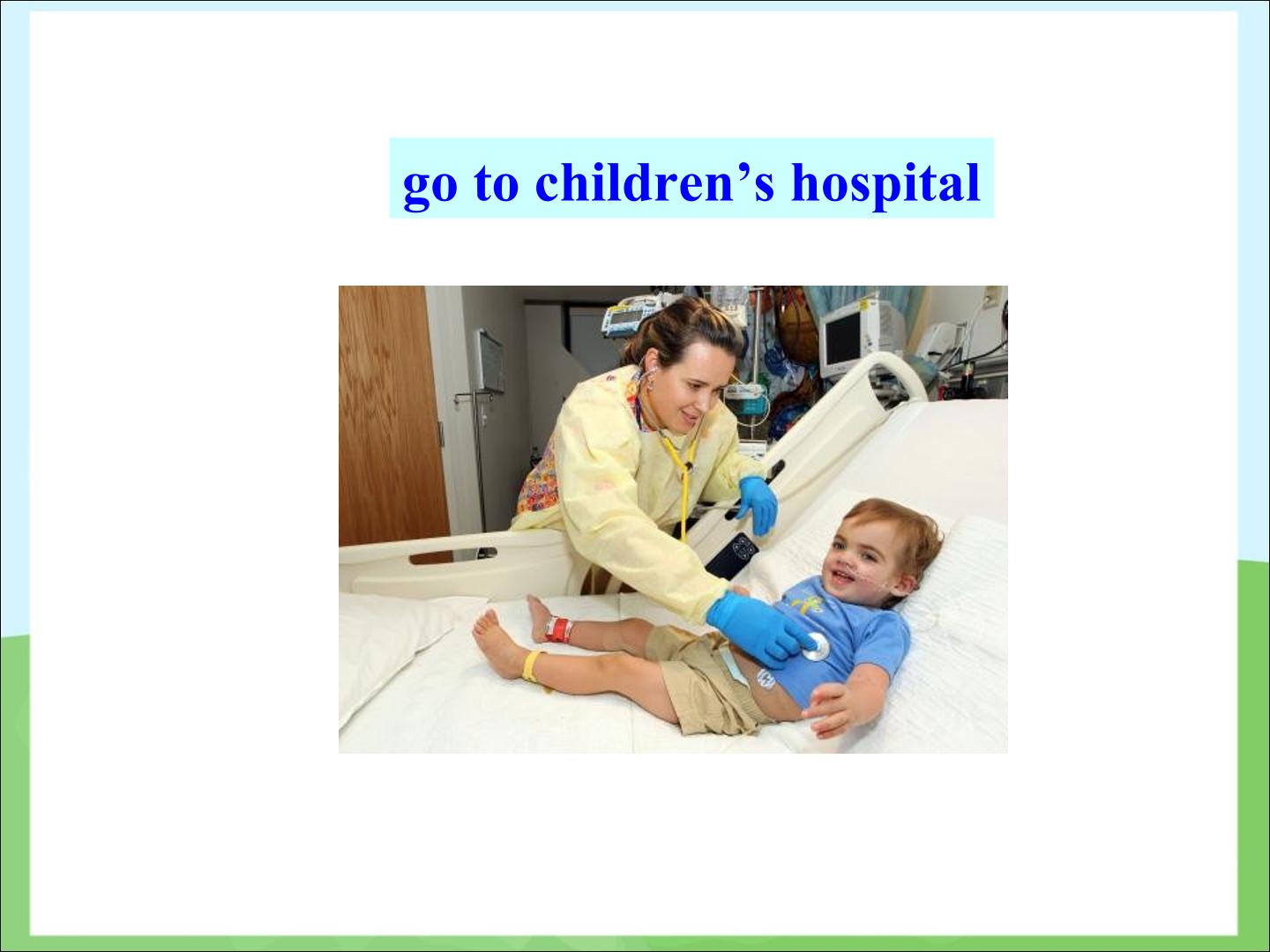 go to children's hospital